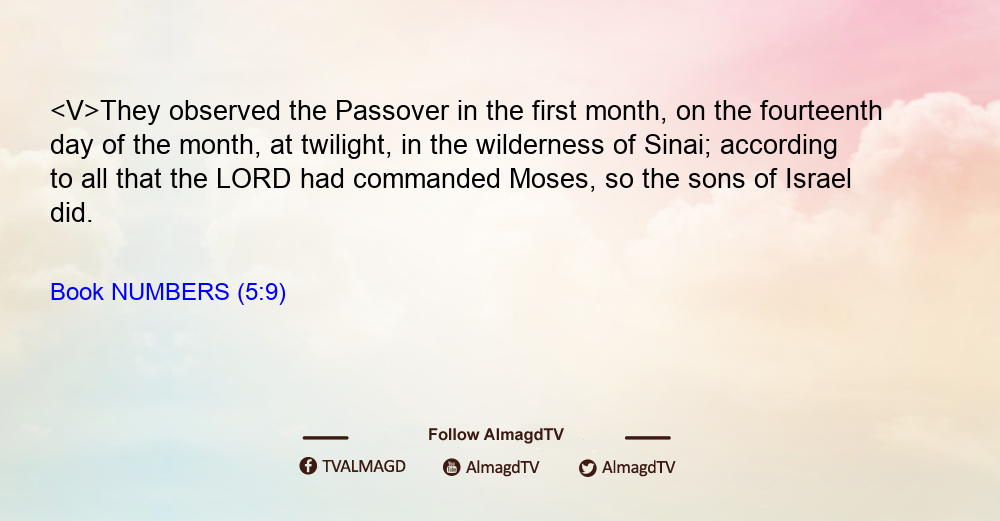 <V>They observed the Passover in the first month, on the fourteenth day of the month, at twilight, in the wilderness of Sinai; according to all that the LORD had commanded Moses, so the sons of Israel did.

Book NUMBERS (5:9)

Follow AlmagdTV

TVALMAGD AlmagdTV AlmagdTV